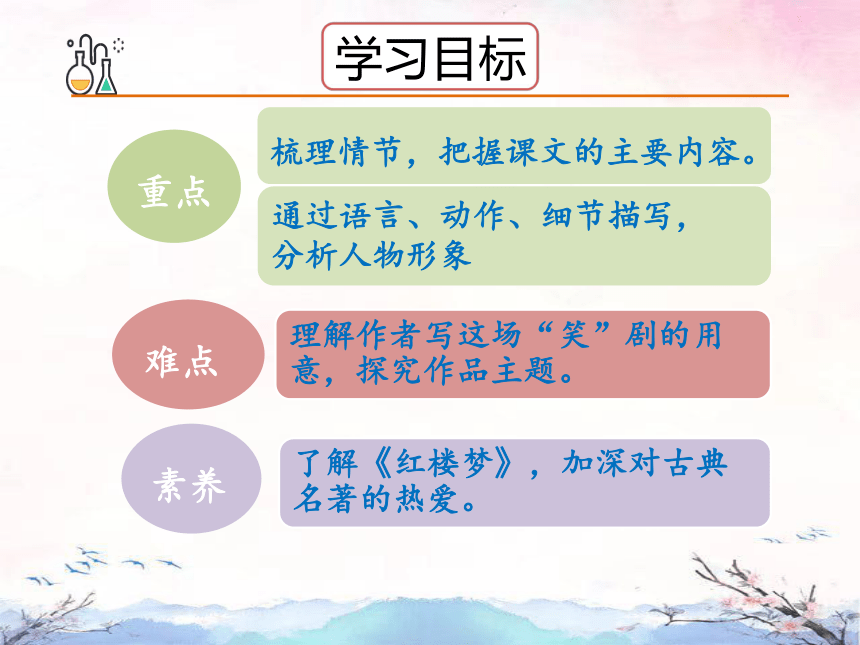 学习目标

重点

梳理情节，把握课文的主要内容。

通过语言、动作、细节描写，分析人物形象

难点

理解作者写这场“笑”剧的用意，探究作品主题。

素养

了解《红楼梦》，加深对古典名著的热爱。